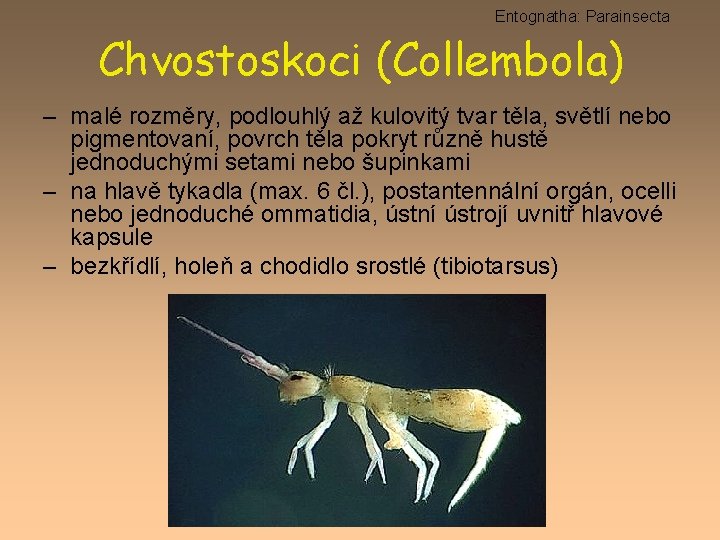 Entognatha: Parainsecta

Chvostoskoci (Collembola)

– malé rozměry, podlouhlý až kulovitý tvar těla, světlí nebo pigmentovaní, povrch těla pokryt různě hustě jednoduchými setami nebo šupinkami

– na hlavě tykadla (max. 6 čl.), postantennální orgán, ocelli nebo jednoduché ommatidia, ústní ústrojí uvnitř hlavové kapsule

– bezkřídlí, holeň a chodidlo srostlé (tibiotarsus)